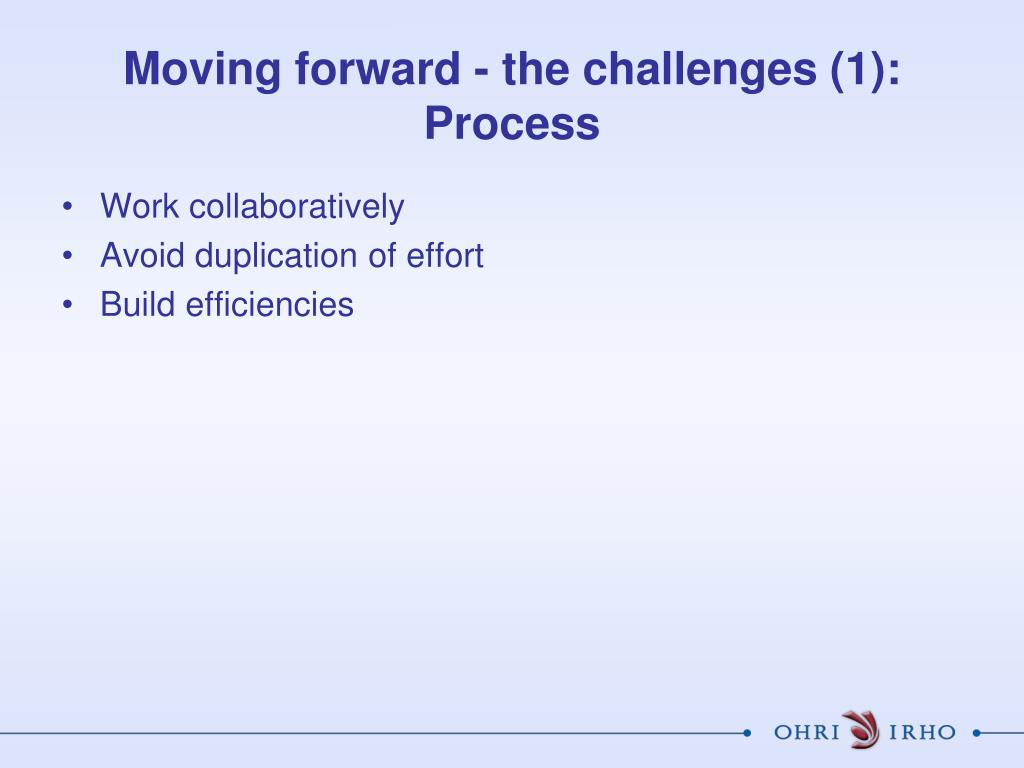 Moving forward - the challenges (1): Process

• Work collaboratively
• Avoid duplication of effort
• Build efficiencies

OHRI IRHO